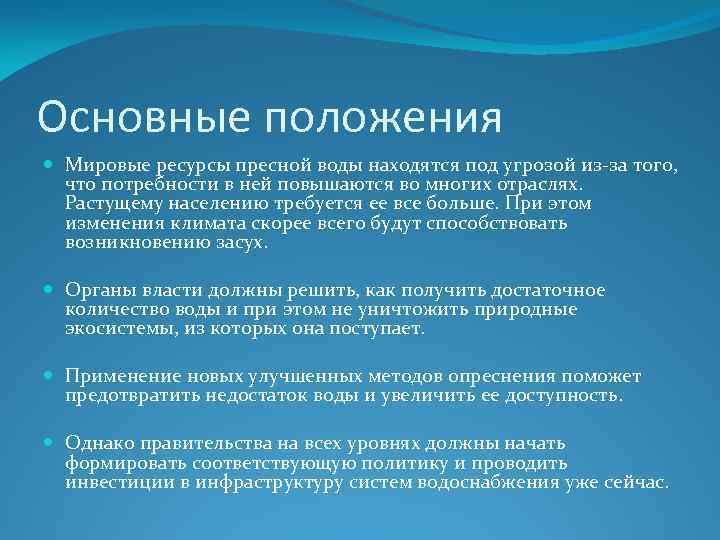 Основные положения

Мировые ресурсы пресной воды находятся под угрозой из-за того, что потребности в ней повышаются во многих отраслях. Растущему населению требуется ее все больше. При этом изменения климата скорее всего будут способствовать возникновению засух.

Органы власти должны решить, как получить достаточное количество воды и при этом не уничтожить природные экосистемы, из которых она поступает.

Применение новых улучшенных методов опреснения поможет предотвратить недостаток воды и увеличить ее доступность.

Однако правительства на всех уровнях должны начать формировать соответствующую политику и проводить инвестиции в инфраструктуру систем водоснабжения уже сейчас.